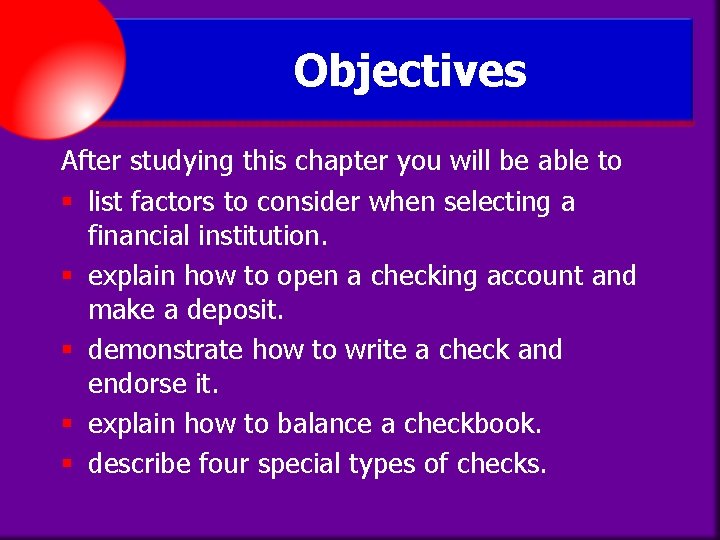 Objectives

After studying this chapter you will be able to

- list factors to consider when selecting a financial institution.
- explain how to open a checking account and make a deposit.
- demonstrate how to write a check and endorse it.
- explain how to balance a checkbook.
- describe four special types of checks.